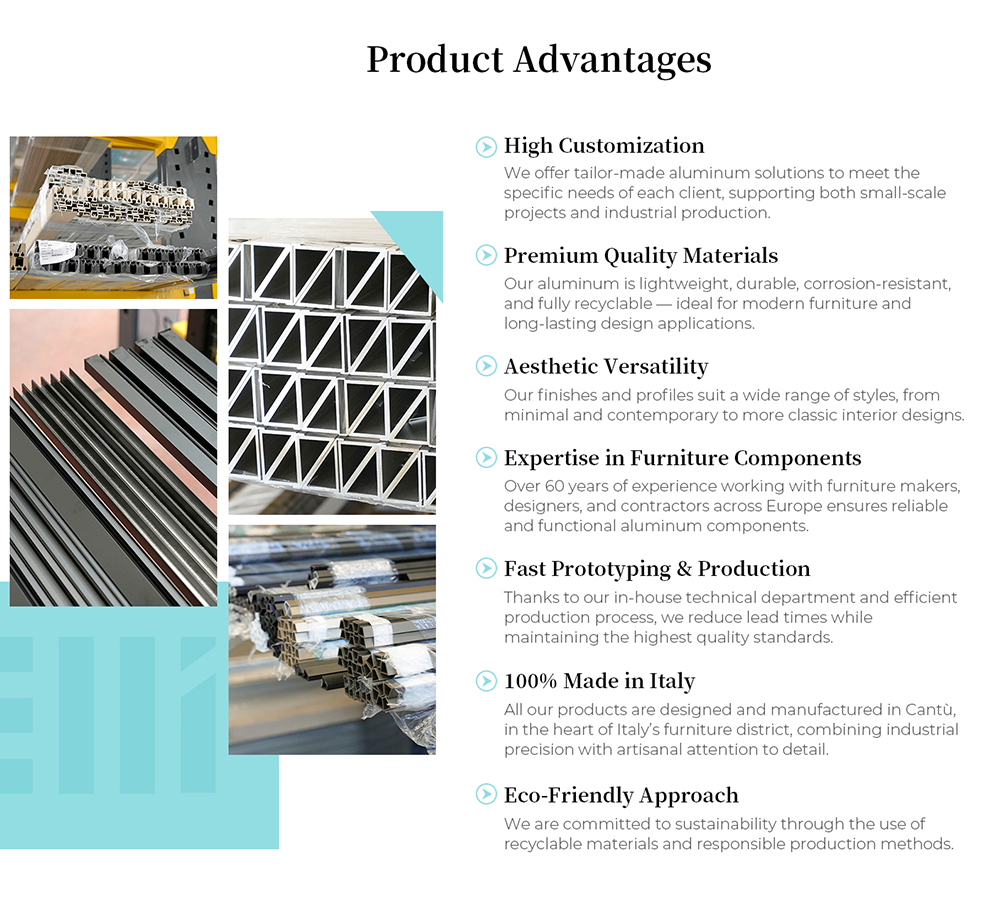 Product Advantages

High Customization
We offer tailor-made aluminum solutions to meet the specific needs of each client, supporting both small-scale projects and industrial production.

Premium Quality Materials
Our aluminum is lightweight, durable, corrosion-resistant, and fully recyclable — ideal for modern furniture and long-lasting design applications.

Aesthetic Versatility
Our finishes and profiles suit a wide range of styles, from minimal and contemporary to more classic interior designs.

Expertise in Furniture Components
Over 60 years of experience working with furniture makers, designers, and contractors across Europe ensures reliable and functional aluminum components.

Fast Prototyping & Production
Thanks to our in-house technical department and efficient production process, we reduce lead times while maintaining the highest quality standards.

100% Made in Italy
All our products are designed and manufactured in Cantù, in the heart of Italy's furniture district, combining industrial precision with artisanal attention to detail.

Eco-Friendly Approach
We are committed to sustainability through the use of recyclable materials and responsible production methods.